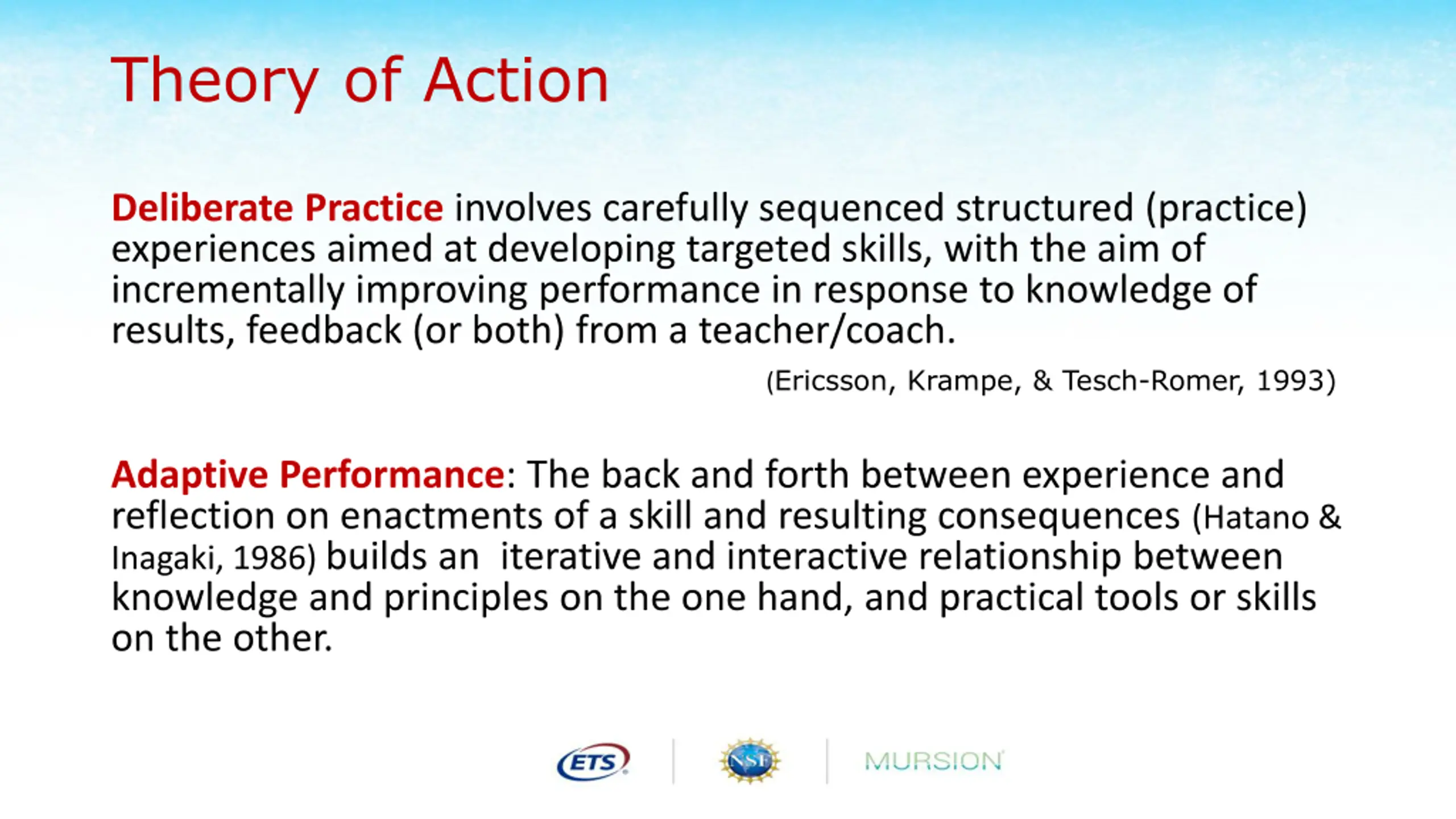 Theory of Action

Deliberate Practice involves carefully sequenced structured (practice) experiences aimed at developing targeted skills, with the aim of incrementally improving performance in response to knowledge of results, feedback (or both) from a teacher/coach.

(Ericsson, Krampe, & Tesch-Romer, 1993)

Adaptive Performance: The back and forth between experience and reflection on enactments of a skill and resulting consequences (Hatano & Inagaki, 1986) builds an iterative and interactive relationship between knowledge and principles on the one hand, and practical tools or skills on the other.

ETS NSF MURSION